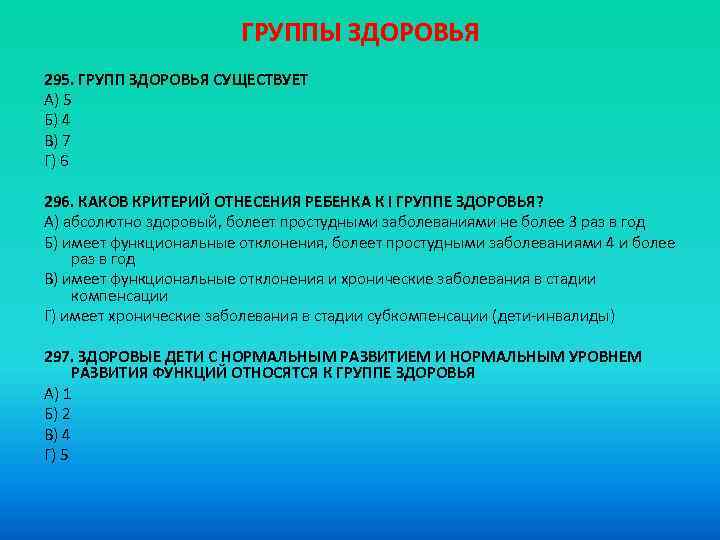 ГРУППЫ ЗДОРОВЬЯ

295. ГРУПП ЗДОРОВЬЯ СУЩЕСТВУЕТ
А) 5
Б) 4
В) 7
Г) 6

296. КАКОВ КРИТЕРИЙ ОТНЕСЕНИЯ РЕБЕНКА К I ГРУППЕ ЗДОРОВЬЯ?
А) абсолютно здоровый, болеет простудными заболеваниями не более 3 раз в год
Б) имеет функциональные отклонения, болеет простудными заболеваниями 4 и более раз в год
В) имеет функциональные отклонения и хронические заболевания в стадии компенсации
Г) имеет хронические заболевания в стадии субкомпенсации (дети-инвалиды)

297. ЗДОРОВЫЕ ДЕТИ С НОРМАЛЬНЫМ РАЗВИТИЕМ И НОРМАЛЬНЫМ УРОВНЕМ РАЗВИТИЯ ФУНКЦИЙ ОТНОСЯТСЯ К ГРУППЕ ЗДОРОВЬЯ
А) 1
Б) 2
В) 4
Г) 5